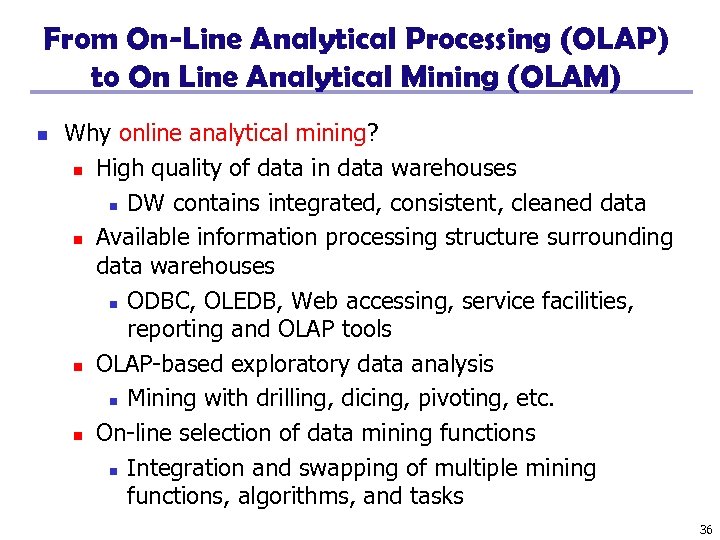 From On-Line Analytical Processing (OLAP) to On Line Analytical Mining (OLAM)

- Why online analytical mining?
  - High quality of data in data warehouses
    - DW contains integrated, consistent, cleaned data
  - Available information processing structure surrounding data warehouses
    - ODBC, OLEDB, Web accessing, service facilities, reporting and OLAP tools
  - OLAP-based exploratory data analysis
    - Mining with drilling, dicing, pivoting, etc.
  - On-line selection of data mining functions
    - Integration and swapping of multiple mining functions, algorithms, and tasks

36